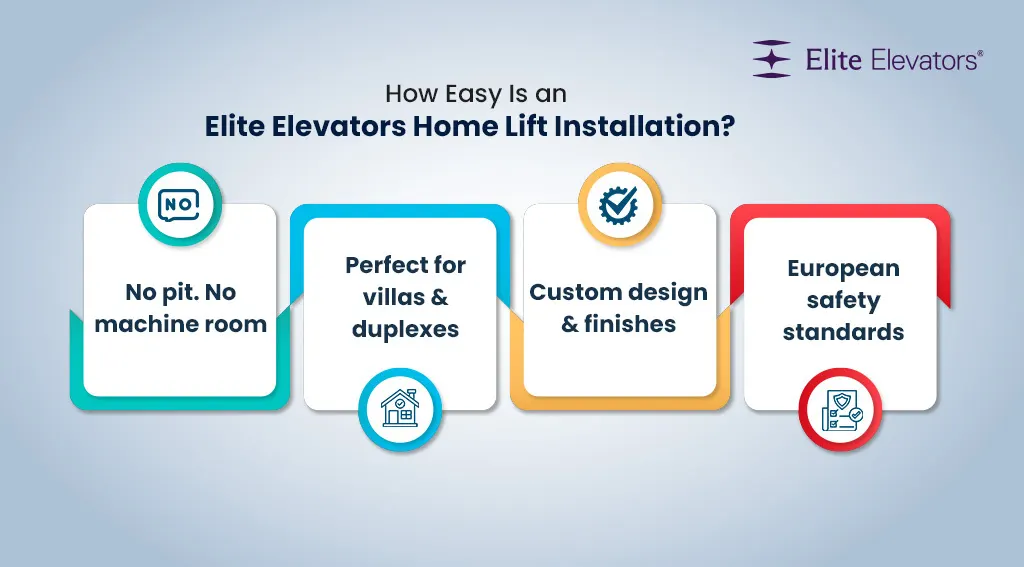 Elite Elevators®

How Easy Is an
Elite Elevators Home Lift Installation?

NO

No pit. No machine room

Perfect for villas & duplexes

Custom design & finishes

European safety standards